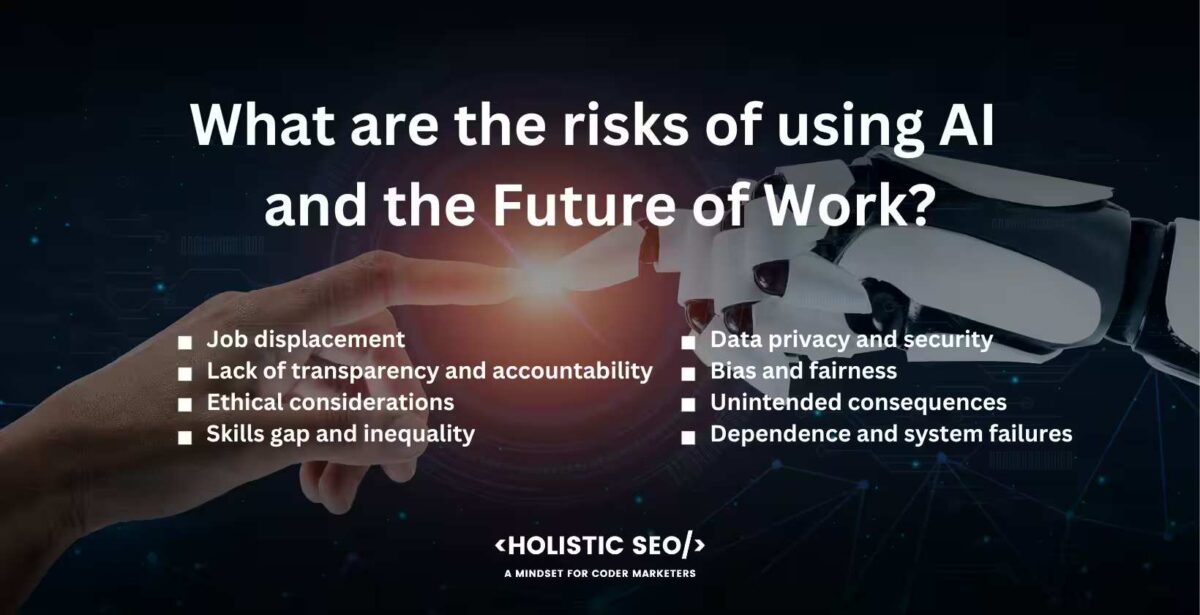 What are the risks of using AI and the Future of Work?

■ Job displacement
■ Lack of transparency and accountability
■ Ethical considerations
■ Skills gap and inequality

■ Data privacy and security
■ Bias and fairness
■ Unintended consequences
■ Dependence and system failures

<HOLISTIC SEO/>
A MINDSET FOR CODER MARKETERS